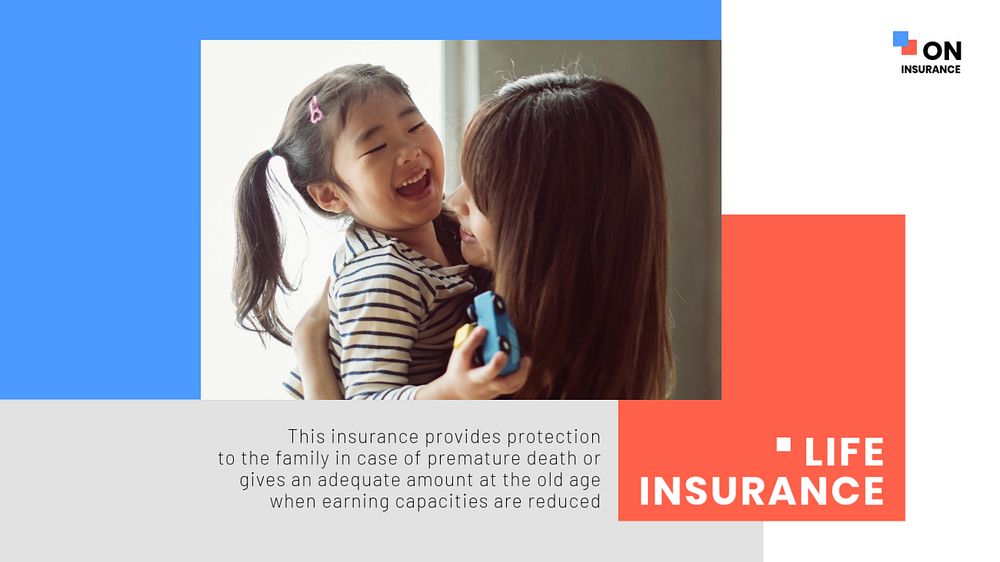 ON
INSURANCE

This insurance provides protection to the family in case of premature death or gives an adequate amount at the old age when earning capacities are reduced

LIFE INSURANCE